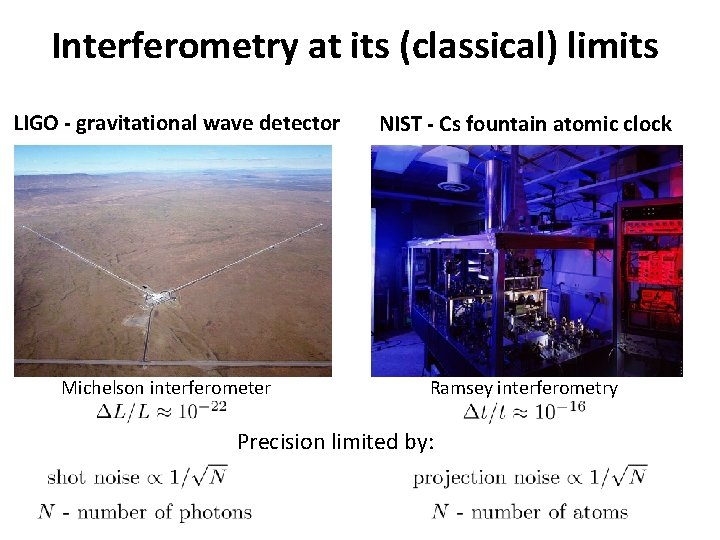 Interferometry at its (classical) limits

LIGO - gravitational wave detector

Michelson interferometer
$\Delta L/L \approx 10^{-22}$

NIST - Cs fountain atomic clock

Ramsey interferometry
$\Delta t/t \approx 10^{-16}$

Precision limited by:

shot noise $\propto 1/\sqrt{N}$
$N$ - number of photons

projection noise $\propto 1/\sqrt{N}$
$N$ - number of atoms